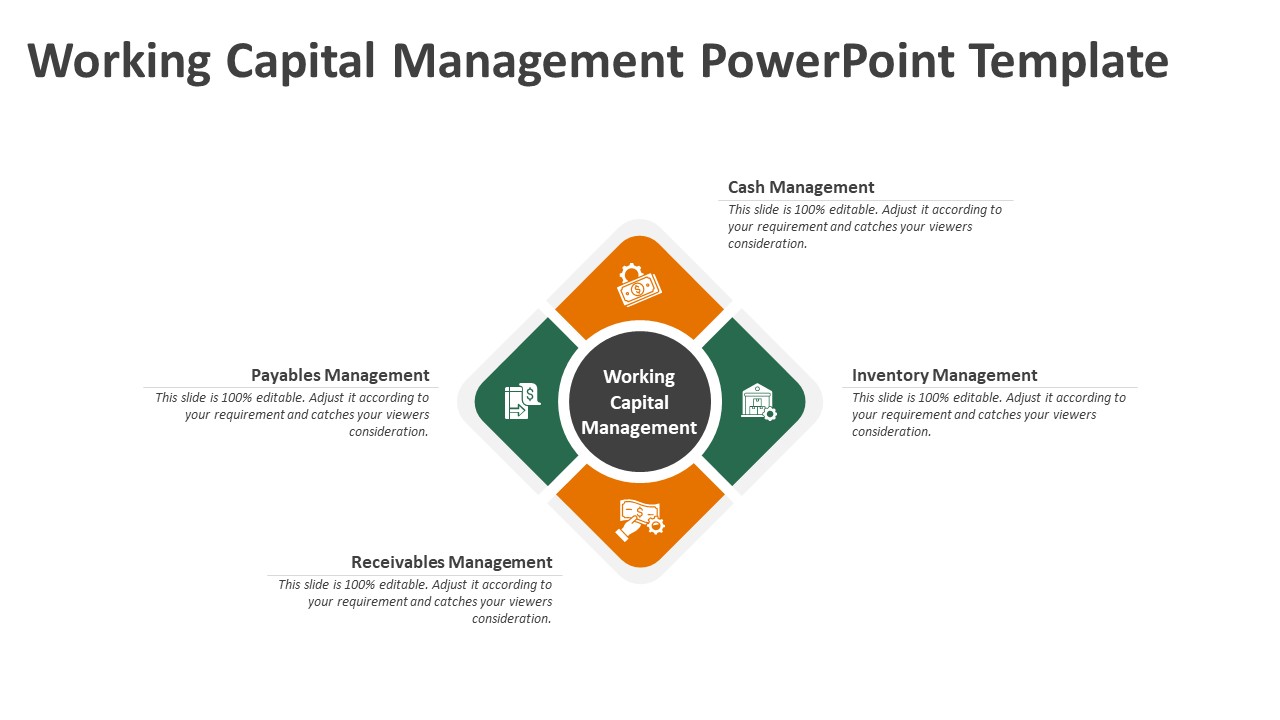 Working Capital Management PowerPoint Template

Cash Management
This slide is 100% editable. Adjust it according to your requirement and catches your viewers consideration.

Payables Management
This slide is 100% editable. Adjust it according to your requirement and catches your viewers consideration.

Working Capital Management

Inventory Management
This slide is 100% editable. Adjust it according to your requirement and catches your viewers consideration.

Receivables Management
This slide is 100% editable. Adjust it according to your requirement and catches your viewers consideration.